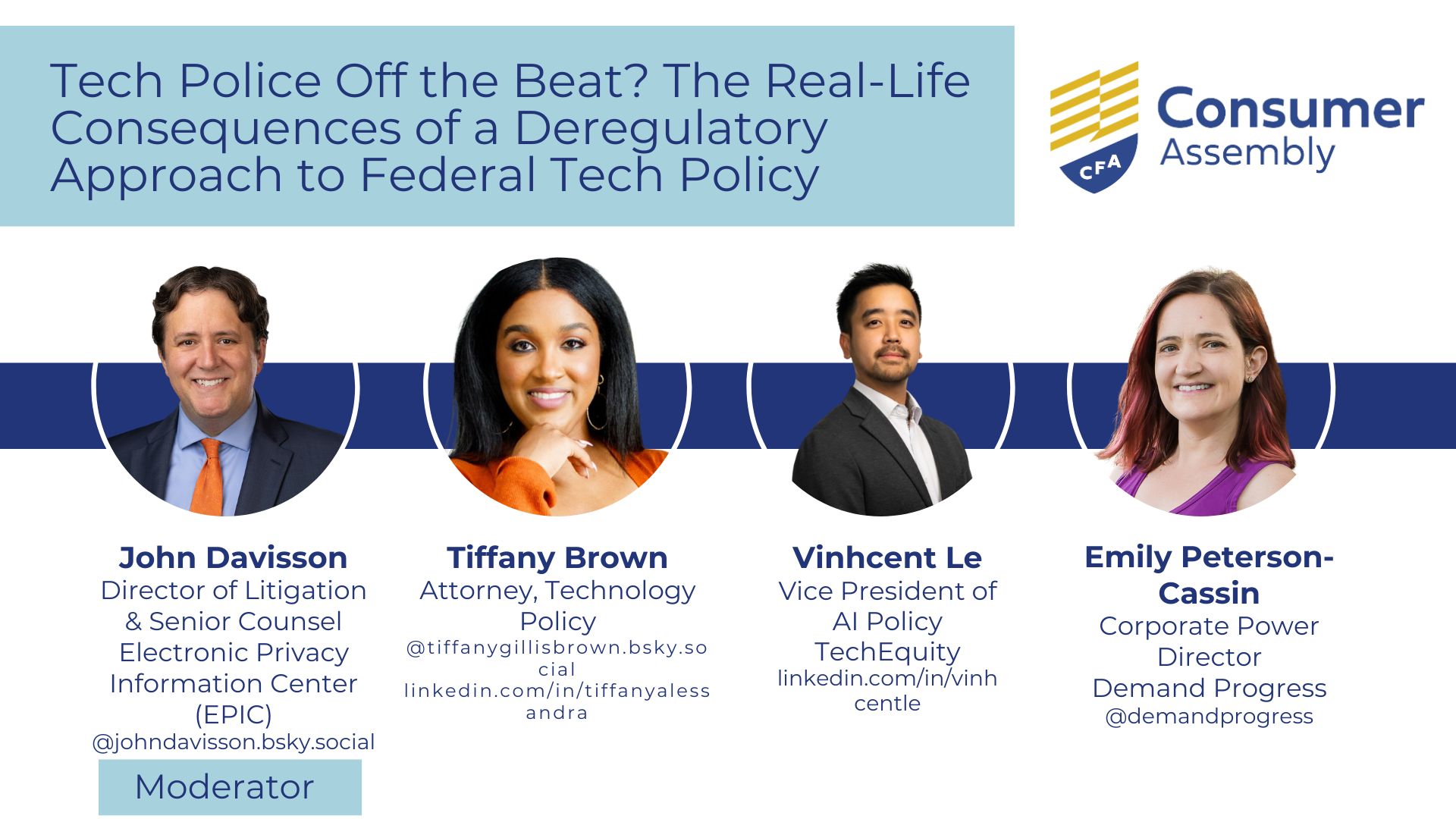 Tech Police Off the Beat? The Real-Life Consequences of a Deregulatory Approach to Federal Tech Policy

CFA Consumer Assembly

John Davisson
Director of Litigation & Senior Counsel
Electronic Privacy Information Center (EPIC)
@johndavisson.bsky.social

Moderator

Tiffany Brown
Attorney, Technology Policy
@tiffanygillisbrown.bsky.social
linkedin.com/in/tiffanyalessandra

Vinhcent Le
Vice President of AI Policy
TechEquity
linkedin.com/in/vinhcentle

Emily Peterson-Cassin
Corporate Power Director
Demand Progress
@demandprogress